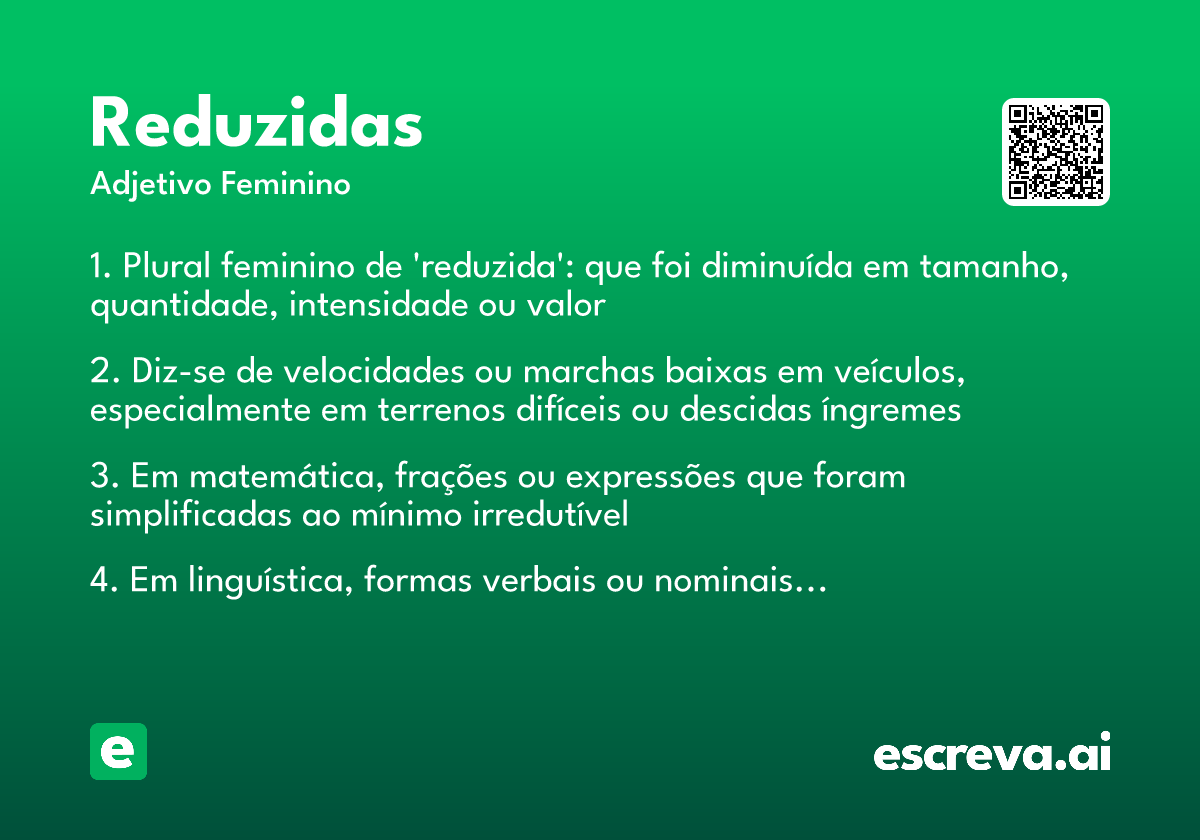 Reduzidas

Adjetivo Feminino

1. Plural feminino de 'reduzida': que foi diminuída em tamanho, quantidade, intensidade ou valor

2. Diz-se de velocidades ou marchas baixas em veículos, especialmente em terrenos difíceis ou descidas íngremes

3. Em matemática, frações ou expressões que foram simplificadas ao mínimo irredutível

4. Em linguística, formas verbais ou nominais...

e

escreva.ai